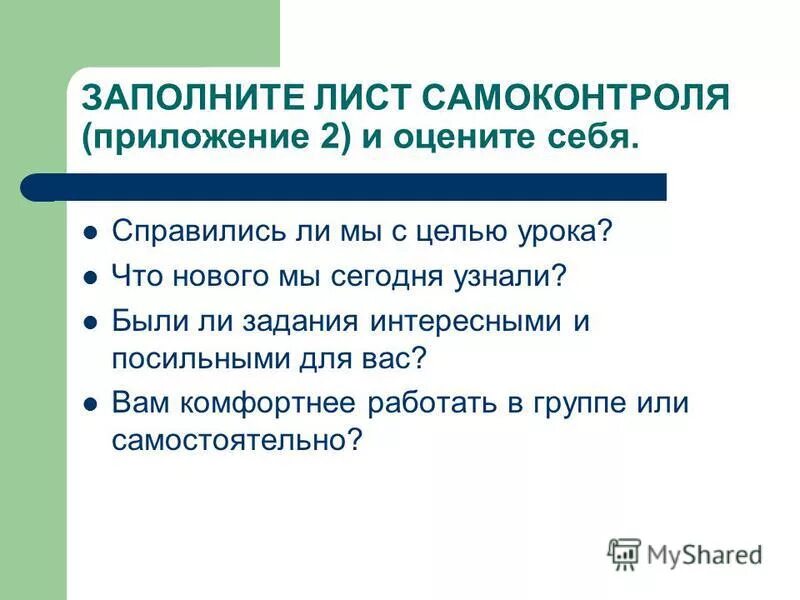 ЗАПОЛНИТЕ ЛИСТ САМОКОНТРОЛЯ (приложение 2) и оцените себя.

- Справились ли мы с целью урока?
- Что нового мы сегодня узнали?
- Были ли задания интересными и посильными для вас?
- Вам комфортнее работать в группе или самостоятельно?

MyShared